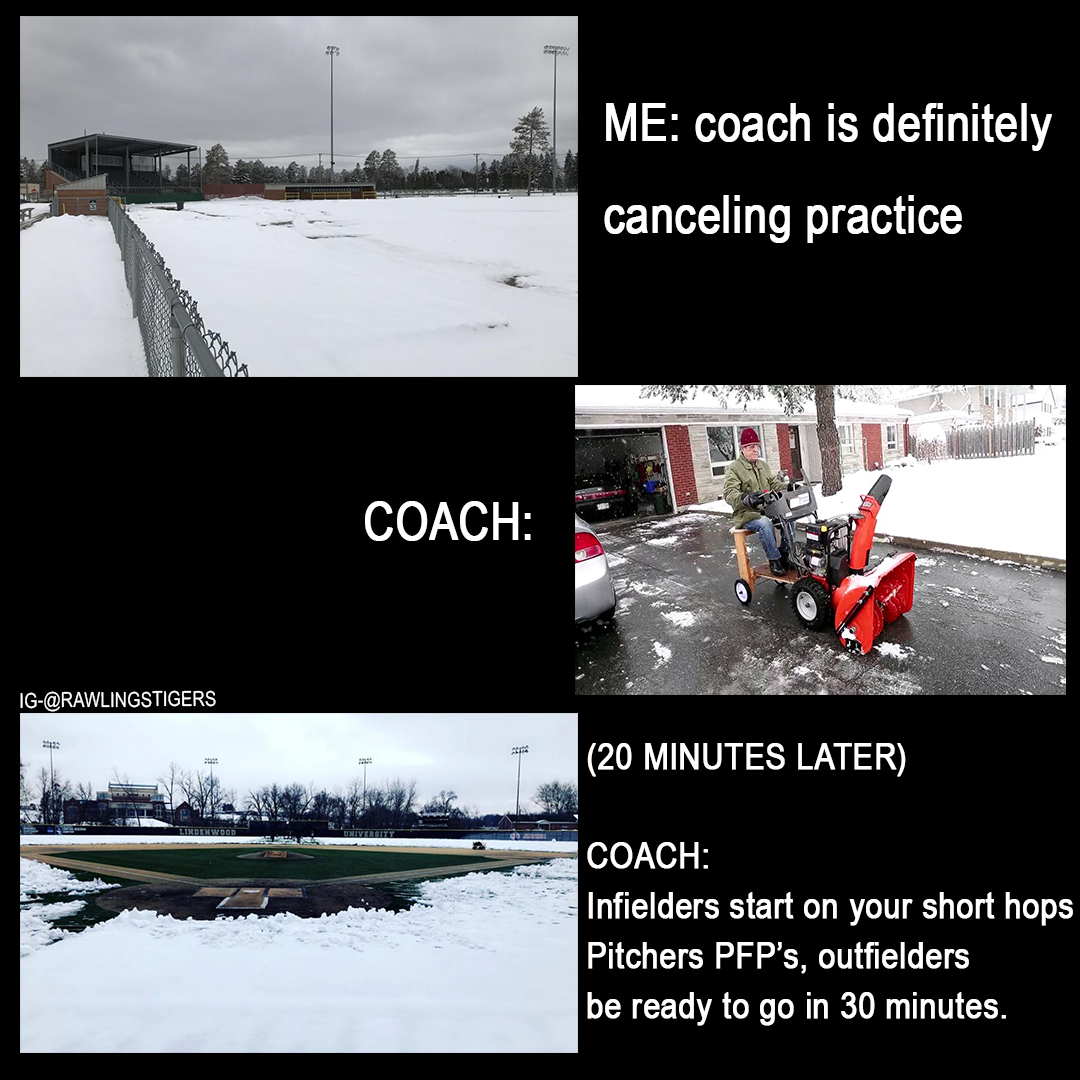 ME: coach is definitely canceling practice

COACH:

IG-@RAWLINGSTIGERS

LINDENWOOD UNIVERSITY

(20 MINUTES LATER)

COACH:
Infielders start on your short hops
Pitchers PFP's, outfielders
be ready to go in 30 minutes.